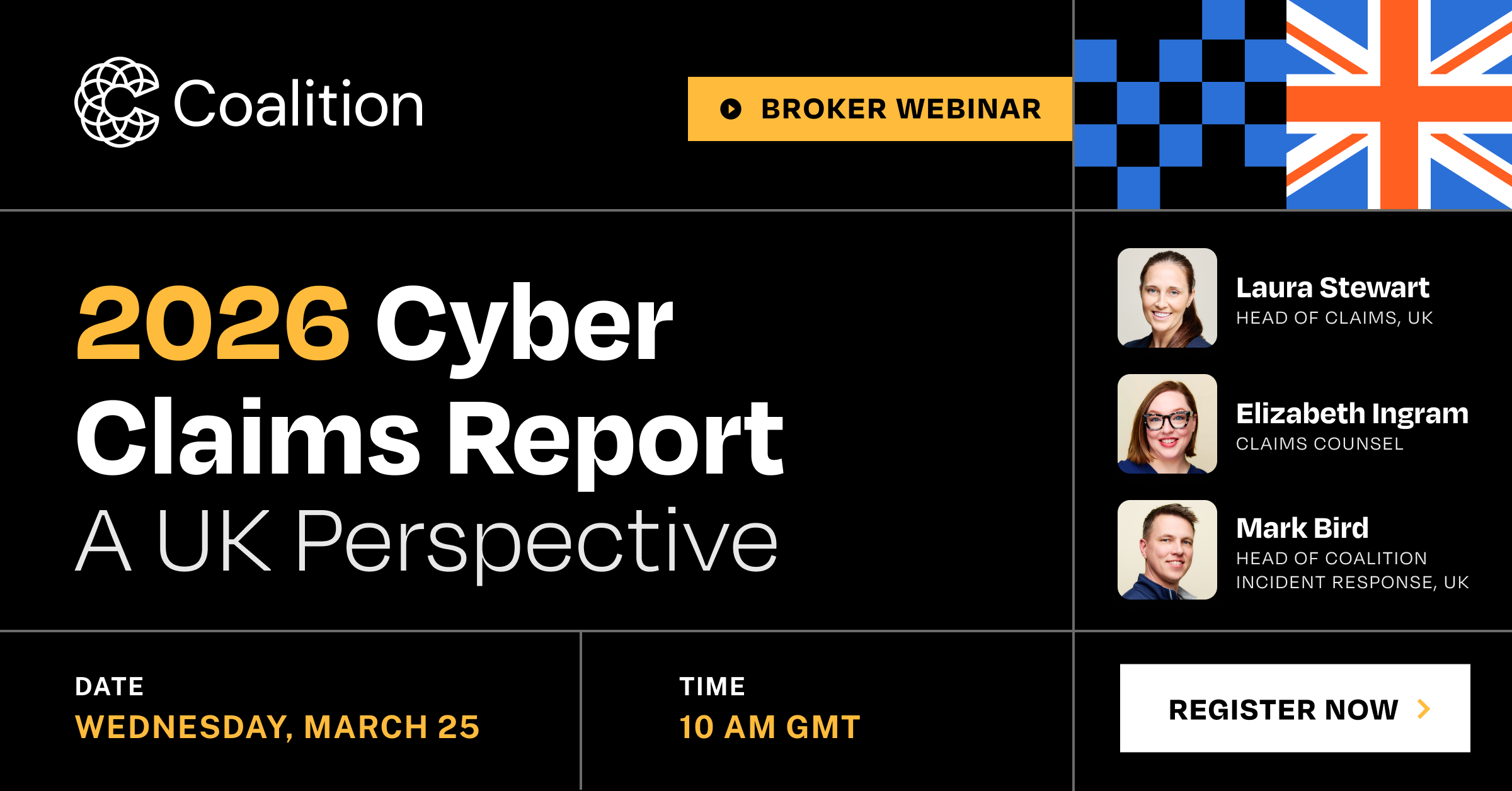 Coalition

BROKER WEBINAR

2026 Cyber Claims Report
A UK Perspective

Laura Stewart
HEAD OF CLAIMS, UK

Elizabeth Ingram
CLAIMS COUNSEL

Mark Bird
HEAD OF COALITION INCIDENT RESPONSE, UK

DATE
WEDNESDAY, MARCH 25

TIME
10 AM GMT

REGISTER NOW